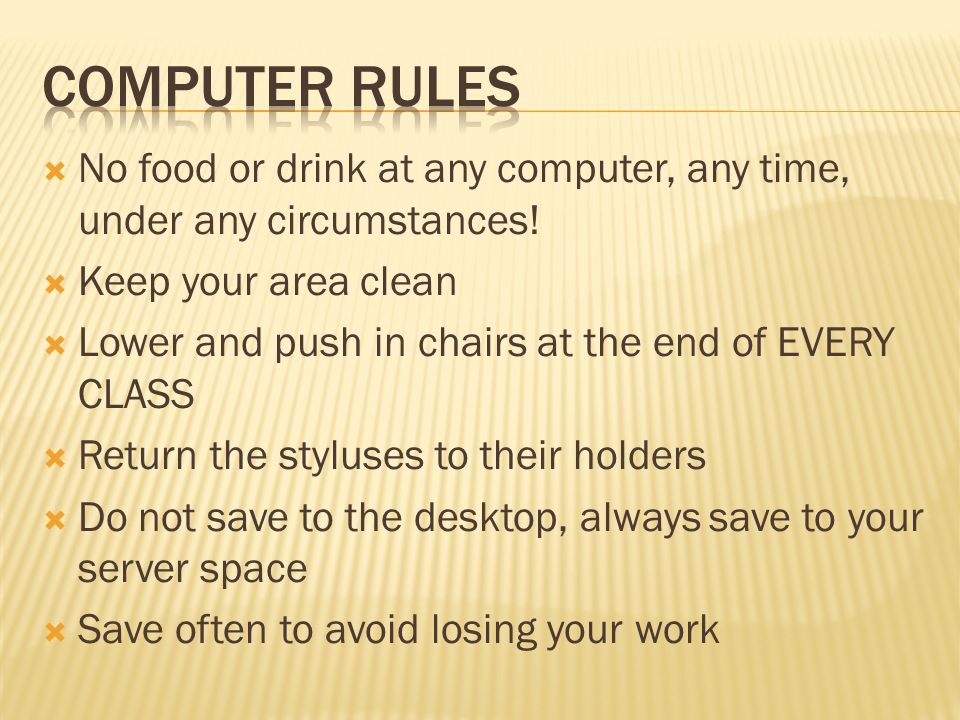 COMPUTER RULES

- No food or drink at any computer, any time, under any circumstances!
- Keep your area clean
- Lower and push in chairs at the end of EVERY CLASS
- Return the styluses to their holders
- Do not save to the desktop, always save to your server space
- Save often to avoid losing your work